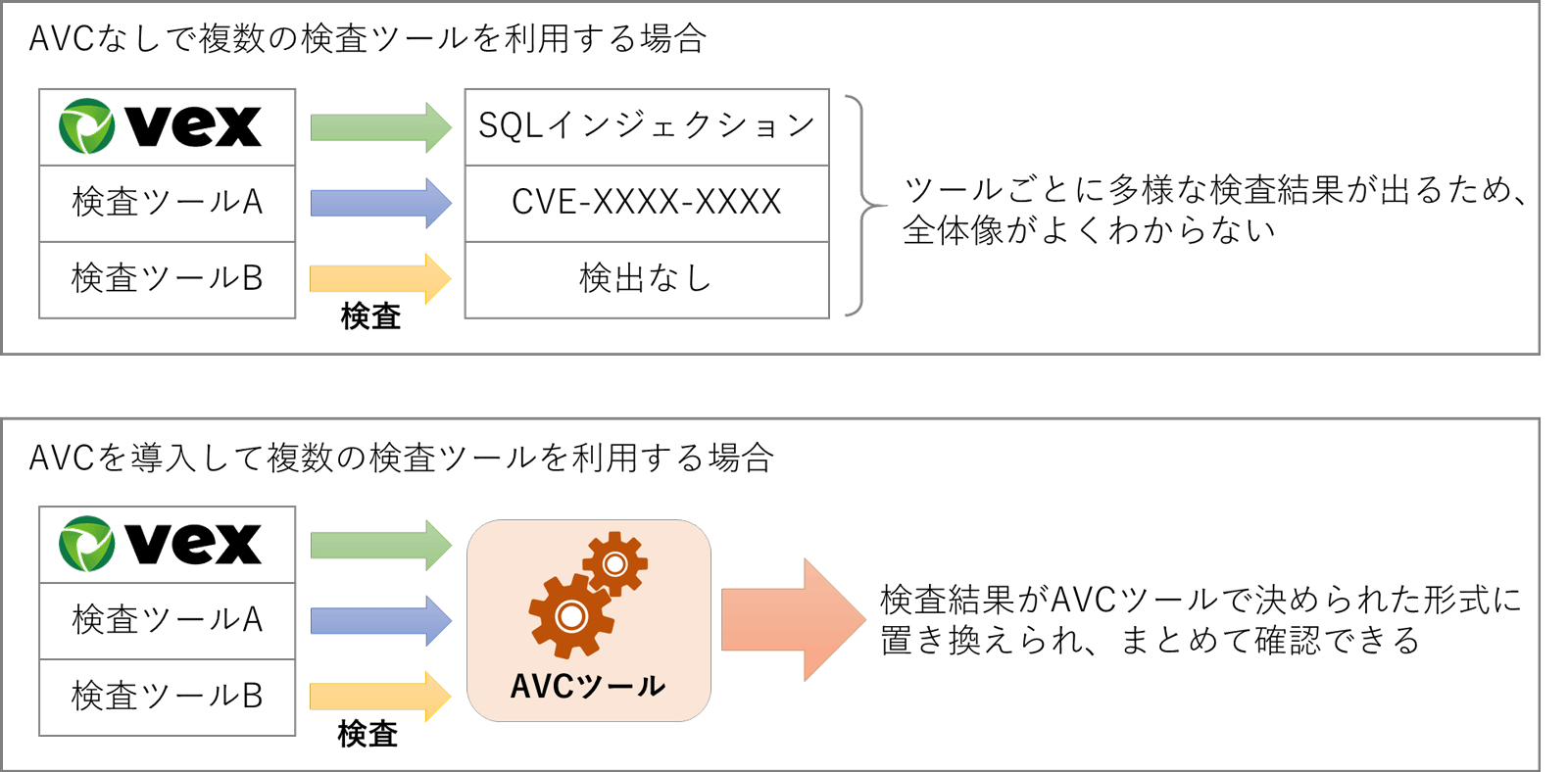 AVCなしで複数の検査ツールを利用する場合

vex
検査ツールA
検査ツールB

検査

SQLインジェクション
CVE-XXXX-XXXX
検出なし

ツールごとに多様な検査結果が出るため、全体像がよくわからない

AVCを導入して複数の検査ツールを利用する場合

vex
検査ツールA
検査ツールB

検査

AVCツール

検査結果がAVCツールで決められた形式に置き換えられ、まとめて確認できる